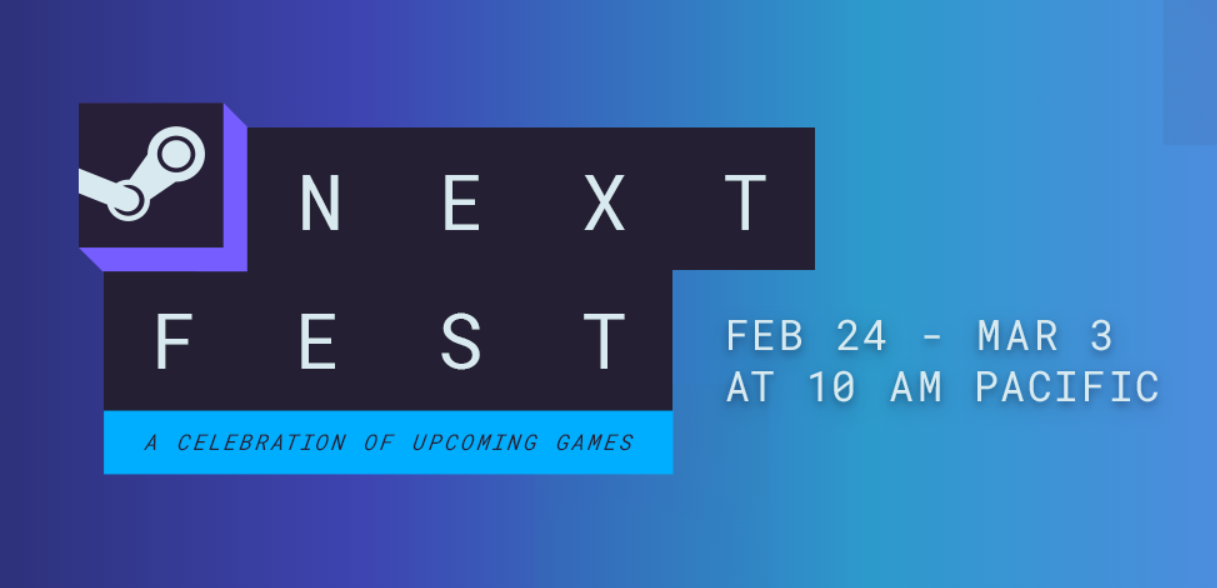 NEXT
FEST
A CELEBRATION OF UPCOMING GAMES

FEB 24 - MAR 3
AT 10 AM PACIFIC